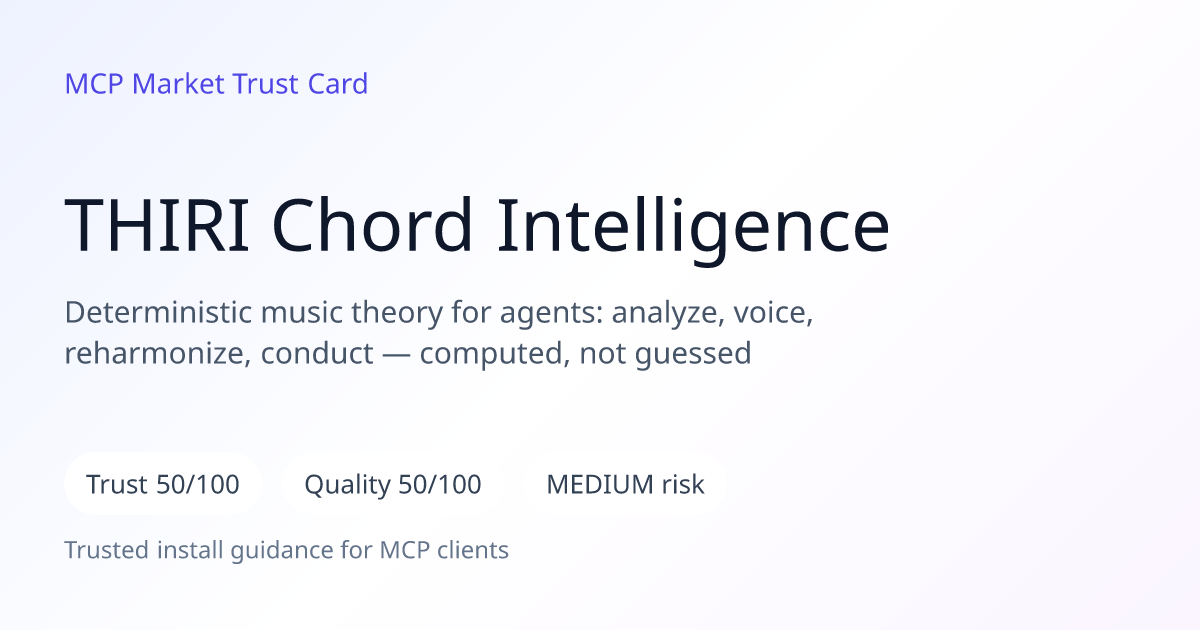 MCP Market Trust Card

THIRI Chord Intelligence

Deterministic music theory for agents: analyze, voice, reharmonize, conduct — computed, not guessed

Trust 50/100

Quality 50/100

MEDIUM risk

Trusted install guidance for MCP clients